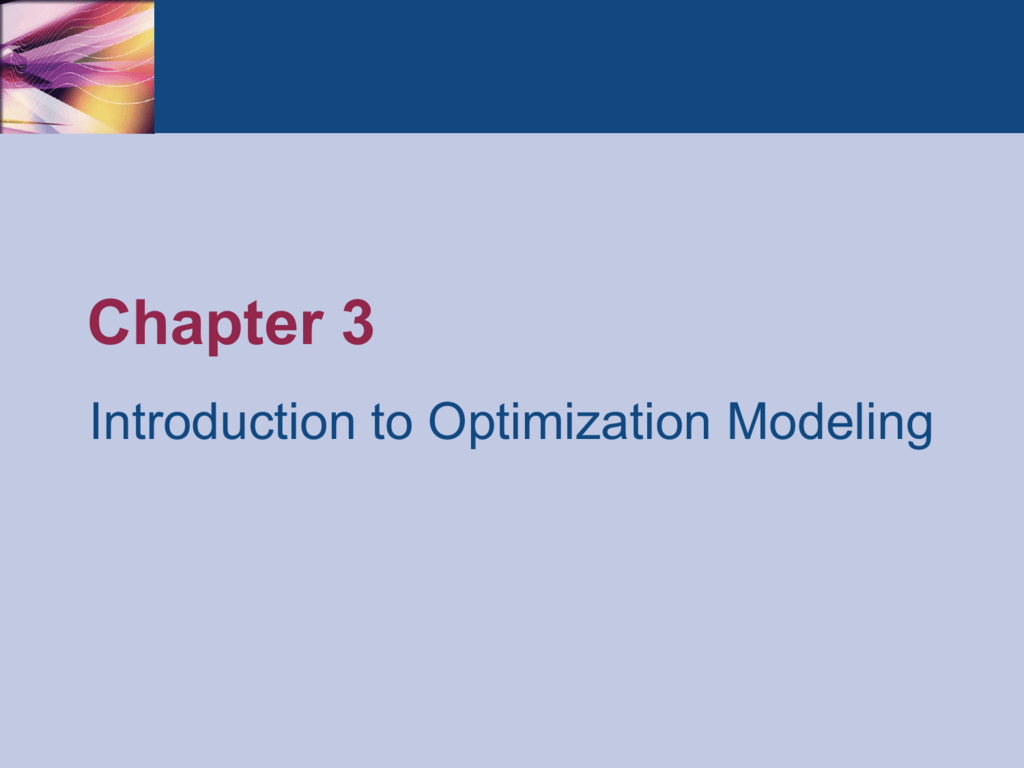 Chapter 3

Introduction to Optimization Modeling